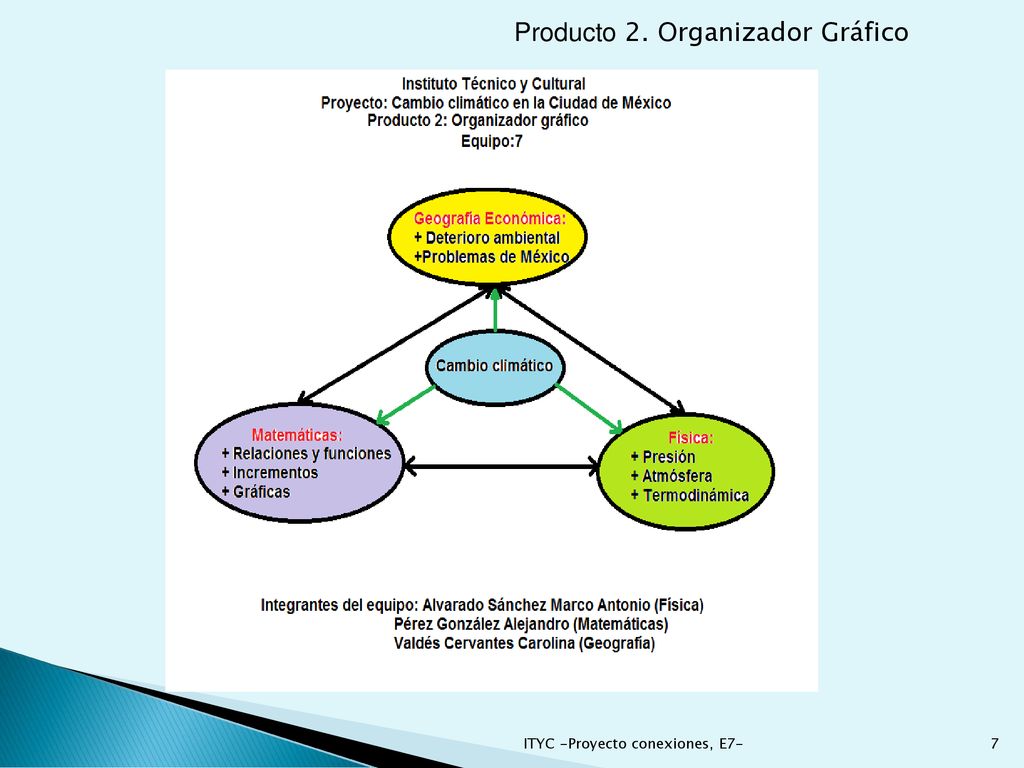 Producto 2. Organizador Gráfico

Instituto Técnico y Cultural
Proyecto: Cambio climático en la Ciudad de México
Producto 2: Organizador gráfico
Equipo:7

Geografía Económica:
+ Deterioro ambiental
+Problemas de México

Cambio climático

Matemáticas:
+ Relaciones y funciones
+ Incrementos
+ Gráficas

Física:
+ Presión
+ Atmósfera
+ Termodinámica

Integrantes del equipo: Alvarado Sánchez Marco Antonio (Física)
Pérez González Alejandro (Matemáticas)
Valdés Cervantes Carolina (Geografía)

ITYC -Proyecto conexiones, E7-

7